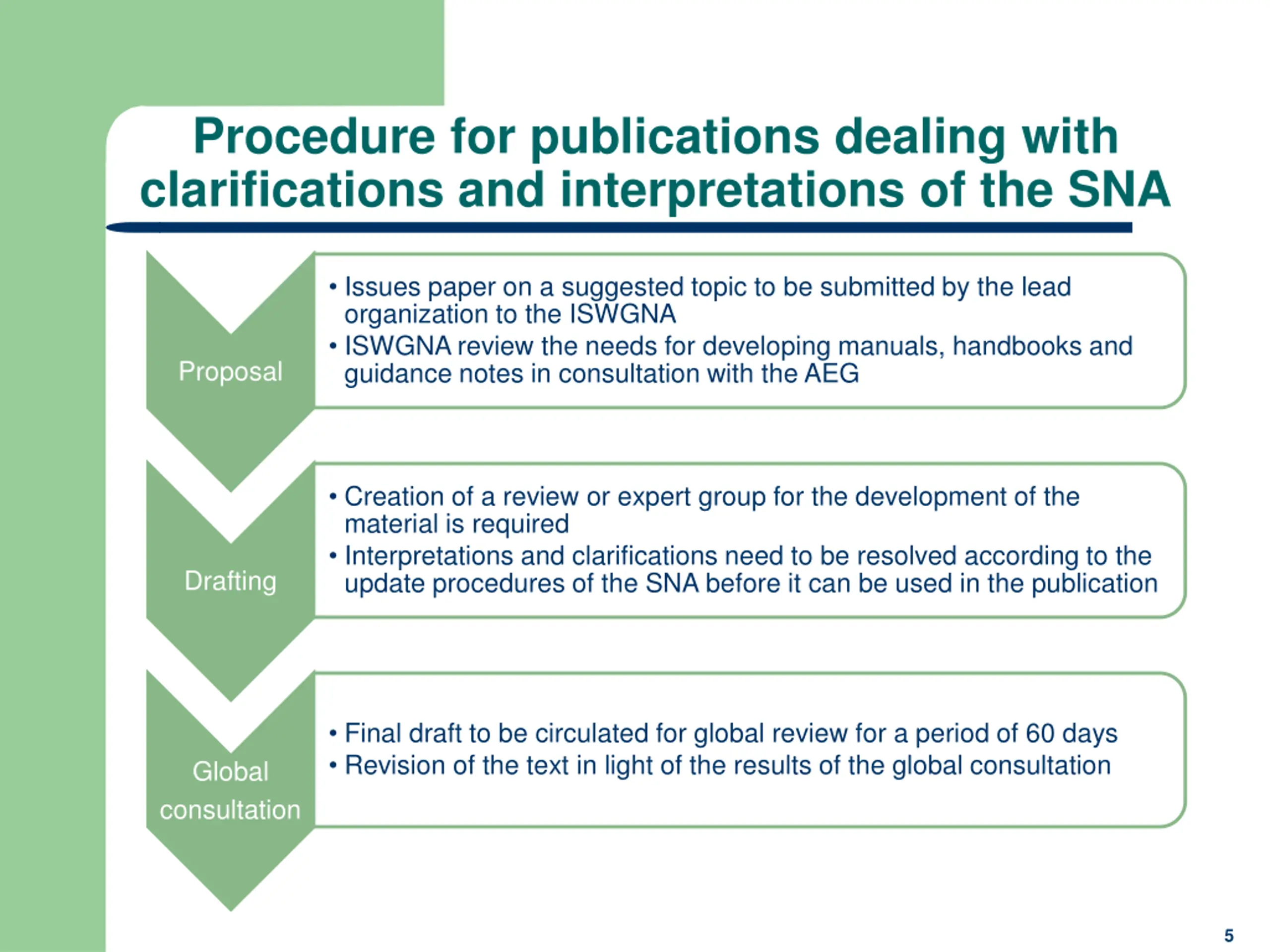 Procedure for publications dealing with clarifications and interpretations of the SNA

Proposal

• Issues paper on a suggested topic to be submitted by the lead organization to the ISWGNA
• ISWGNA review the needs for developing manuals, handbooks and guidance notes in consultation with the AEG

Drafting

• Creation of a review or expert group for the development of the material is required
• Interpretations and clarifications need to be resolved according to the update procedures of the SNA before it can be used in the publication

Global consultation

• Final draft to be circulated for global review for a period of 60 days
• Revision of the text in light of the results of the global consultation

5